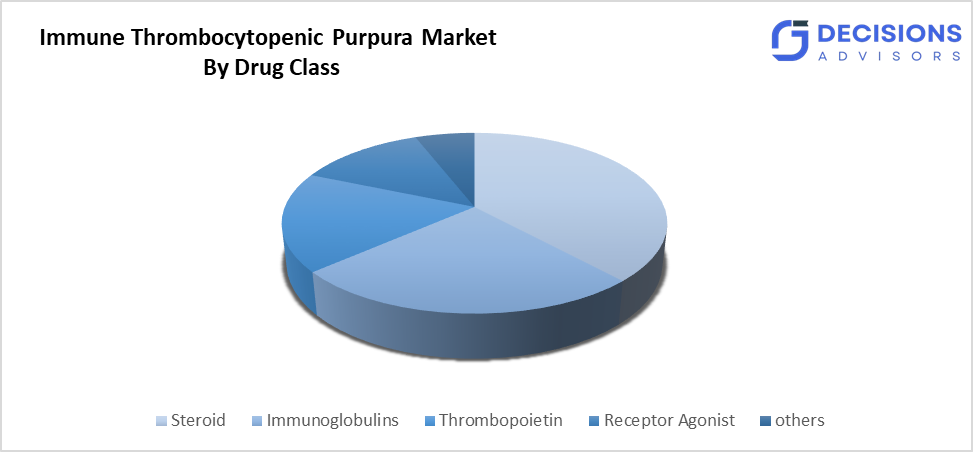 Immune Thrombocytopenic Purpura Market By Drug Class

DECISIONS
ADVISORS

Steroid
Immunoglobulins
Thrombopoietin
Receptor Agonist
others